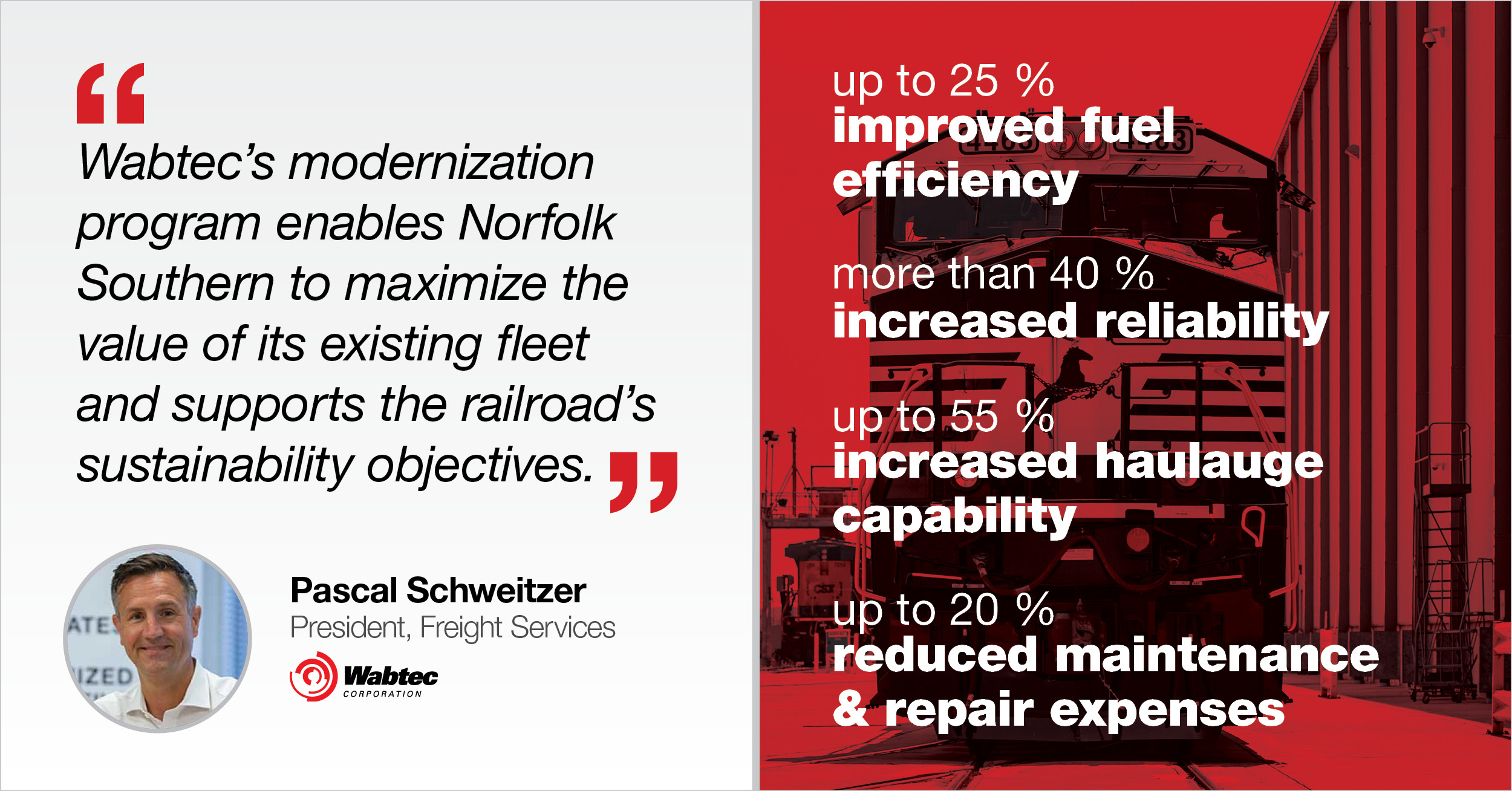 “

Wabtec’s modernization program enables Norfolk Southern to maximize the value of its existing fleet and supports the railroad’s sustainability objectives. ”

ATE

IZED

Pascal Schweitzer
President, Freight Services

Wabtec
CORPORATION

up to 25 %
improved fuel efficiency

more than 40 %
increased reliability

up to 55 %
increased haulauge capability

up to 20 %
reduced maintenance & repair expenses